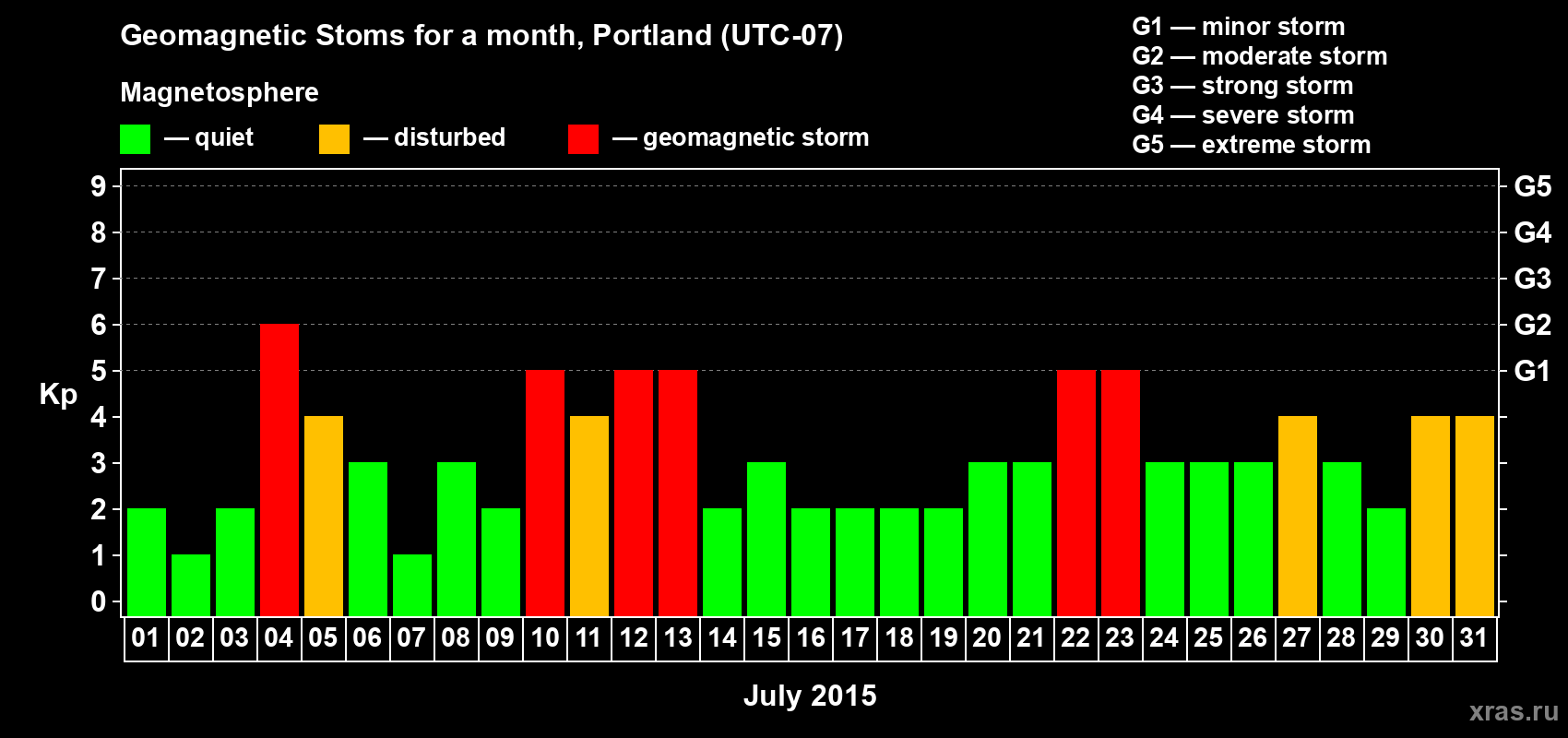 Geomagnetic Stoms for a month, Portland (UTC-07)

Magnetosphere

— quiet — disturbed — geomagnetic storm

G1 — minor storm
G2 — moderate storm
G3 — strong storm
G4 — severe storm
G5 — extreme storm

Kp

9 8 7 6 5 4 3 2 1 0

G5 G4 G3 G2 G1

01 02 03 04 05 06 07 08 09 10 11 12 13 14 15 16 17 18 19 20 21 22 23 24 25 26 27 28 29 30 31

July 2015

xras.ru